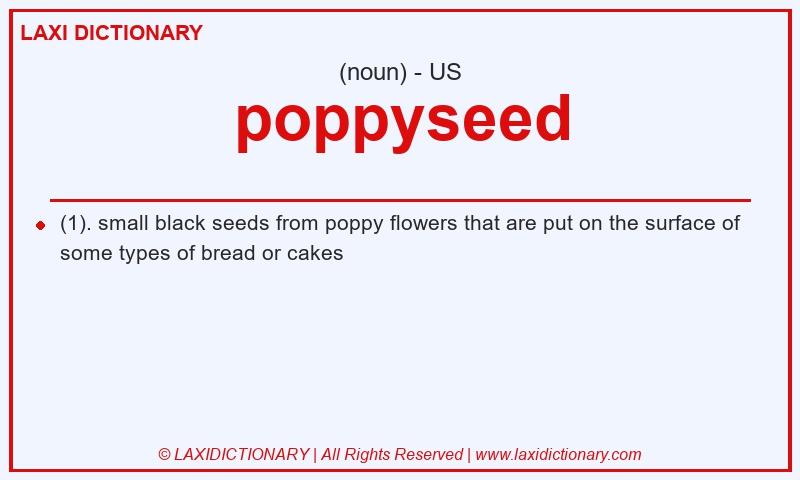 LAXI DICTIONARY

(noun) - US

poppyseed

(1). small black seeds from poppy flowers that are put on the surface of some types of bread or cakes

© LAXIDICTIONARY | All Rights Reserved | www.laxidictionary.com